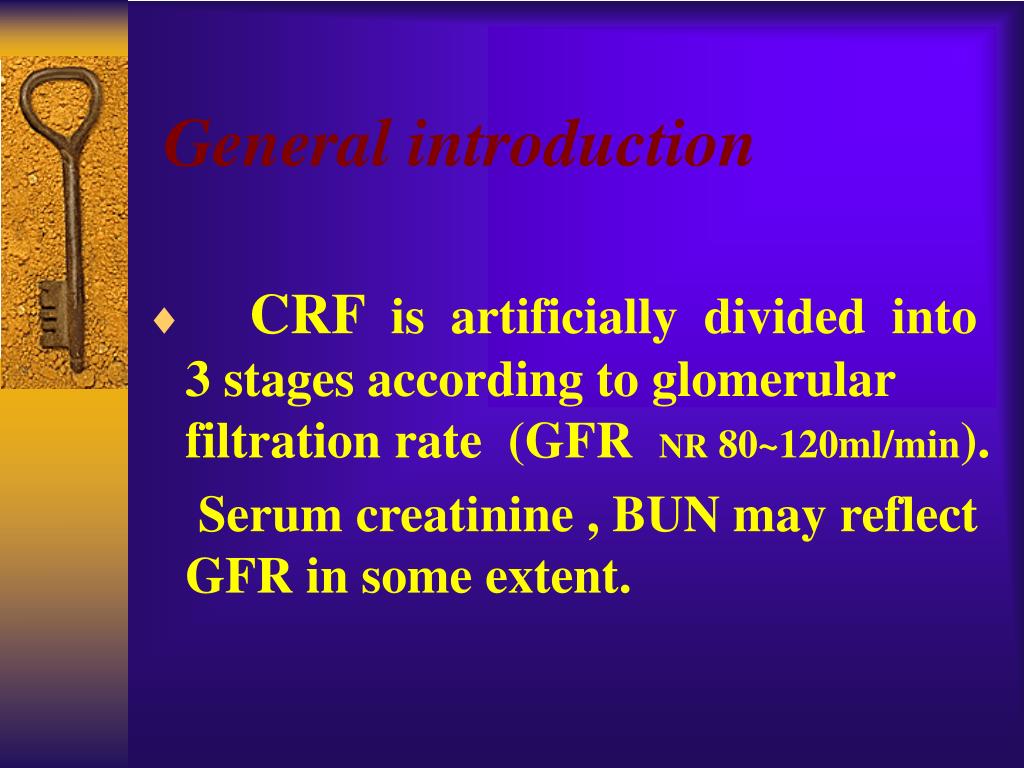 General introduction

♦ CRF is artificially divided into 3 stages according to glomerular filtration rate （GFR NR 80~120ml/min）.

Serum creatinine , BUN may reflect GFR in some extent.